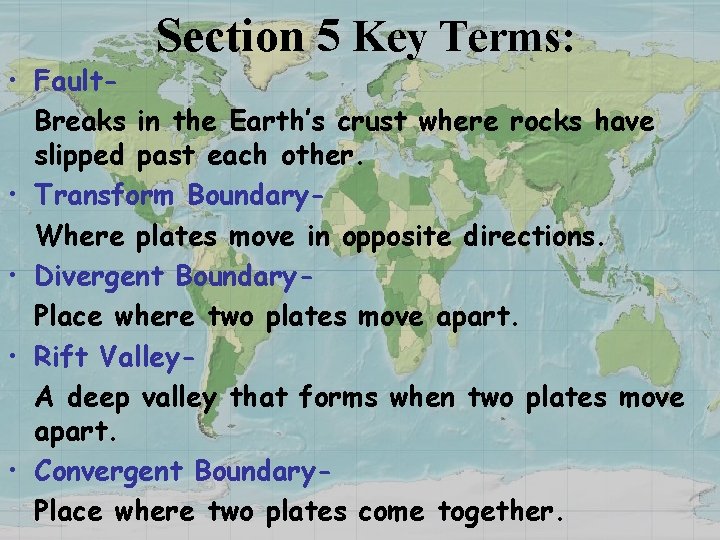 Section 5 Key Terms:

• Fault-

Breaks in the Earth's crust where rocks have slipped past each other.

• Transform Boundary-

Where plates move in opposite directions.

• Divergent Boundary-

Place where two plates move apart.

• Rift Valley-

A deep valley that forms when two plates move apart.

• Convergent Boundary-

Place where two plates come together.